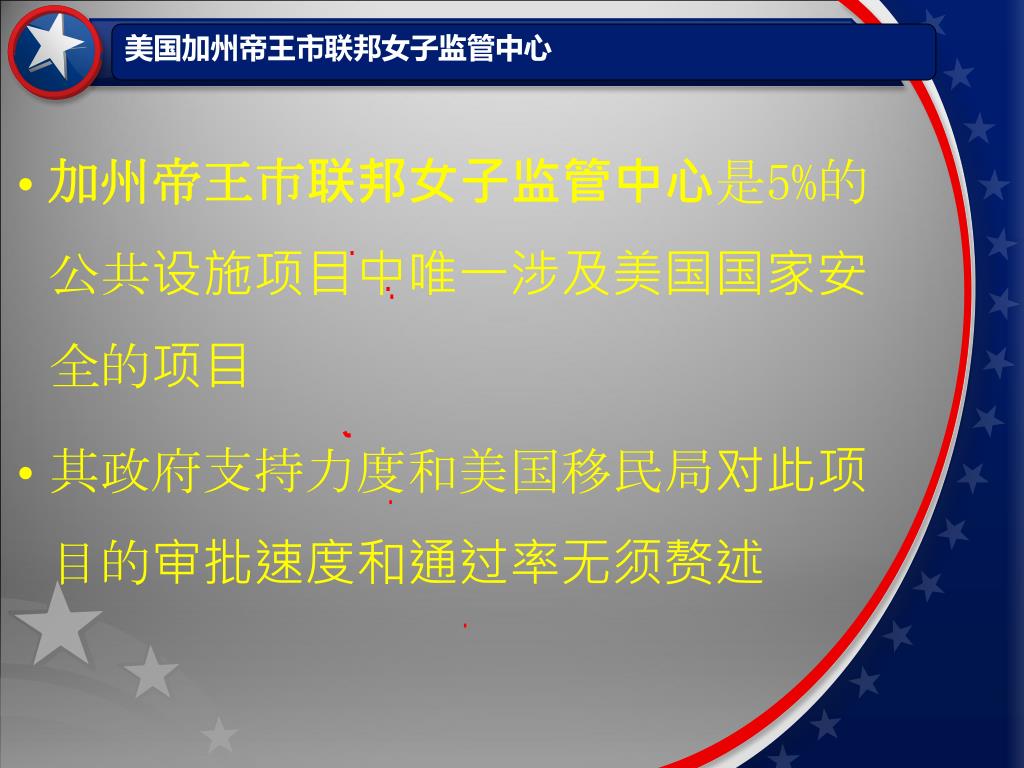 美国加州帝王市联邦女子监管中心

• 加州帝王市联邦女子监管中心是5%的公共设施项目中唯一涉及美国国家安全的项目

• 其政府支持力度和美国移民局对此项目的审批速度和通过率无须赘述